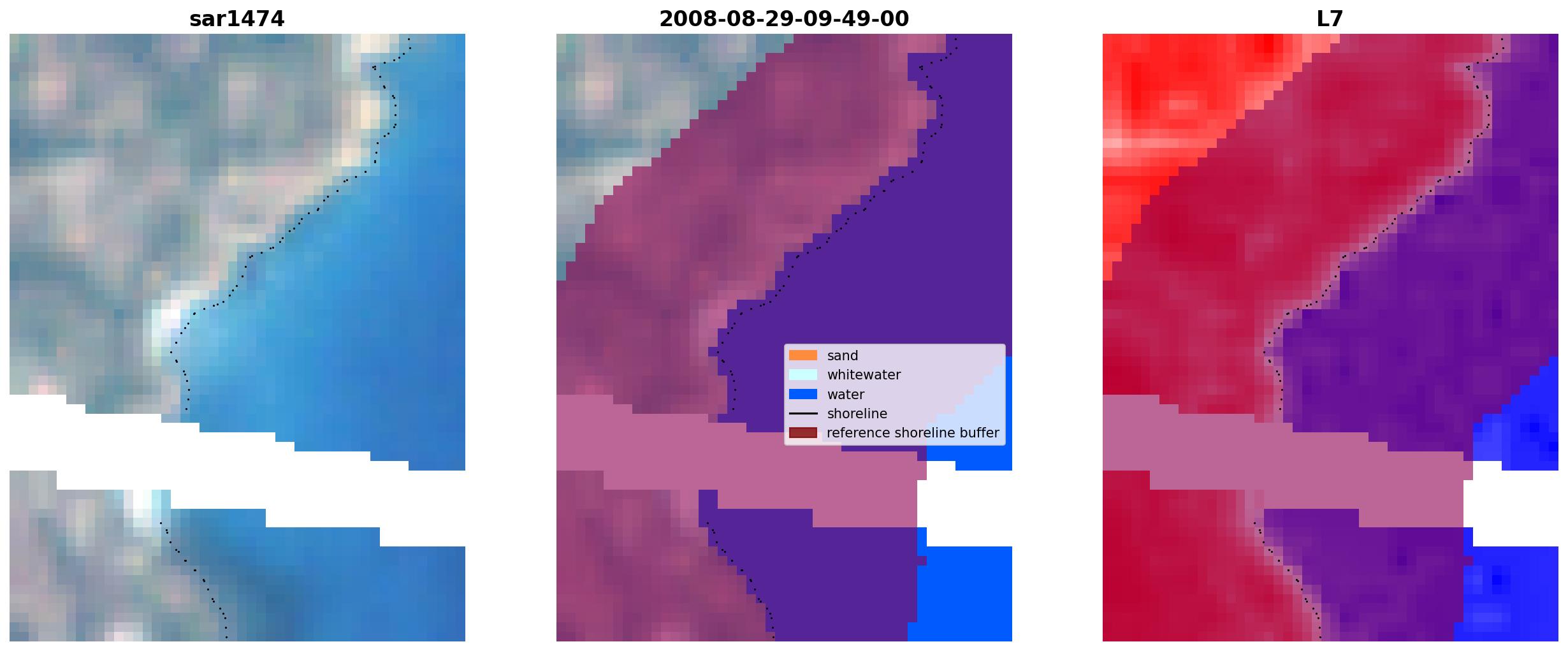 sar1474

2008-08-29-09-49-00

L7

sand
whitewater
water
shoreline
reference shoreline buffer